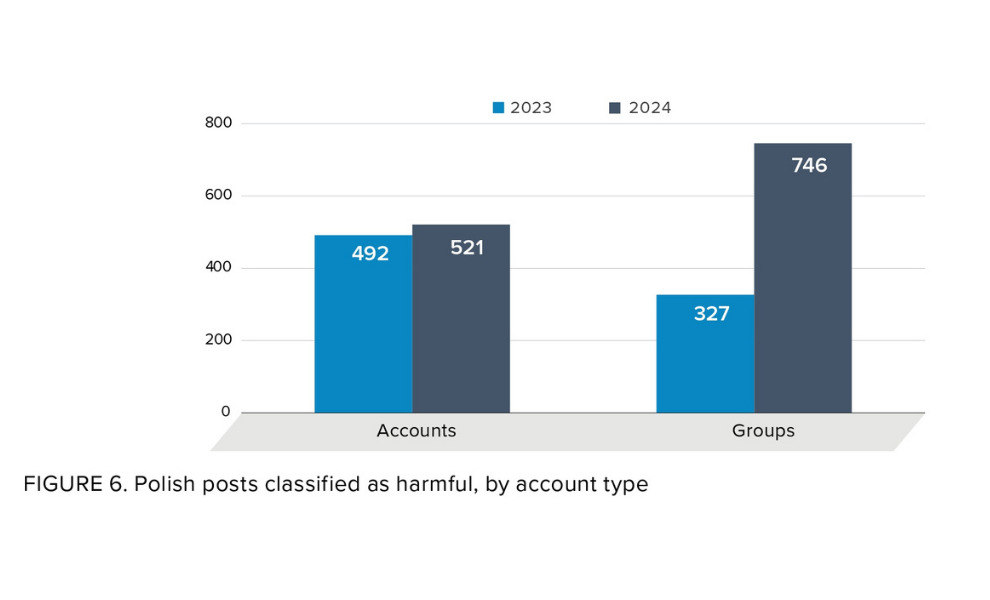 2023 2024

800
600
400
200
0

492
521
327
746

Accounts
Groups

FIGURE 6. Polish posts classified as harmful, by account type